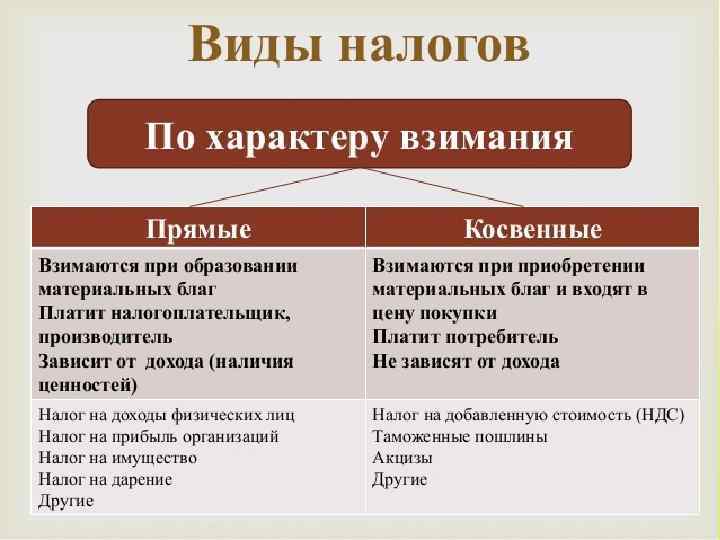 Виды налогов

По характеру взимания

| Прямые | Косвенные |
|---|---|
| Взимаются при образовании материальных благ Платит налогоплательщик, производитель Зависит от дохода (наличия ценностей) | Взимаются при приобретении материальных благ и входят в цену покупки Платит потребитель Не зависят от дохода |
| Налог на доходы физических лиц Налог на прибыль организаций Налог на имущество Налог на дарение Другие | Налог на добавленную стоимость (НДС) Таможенные пошлины Акцизы Другие |